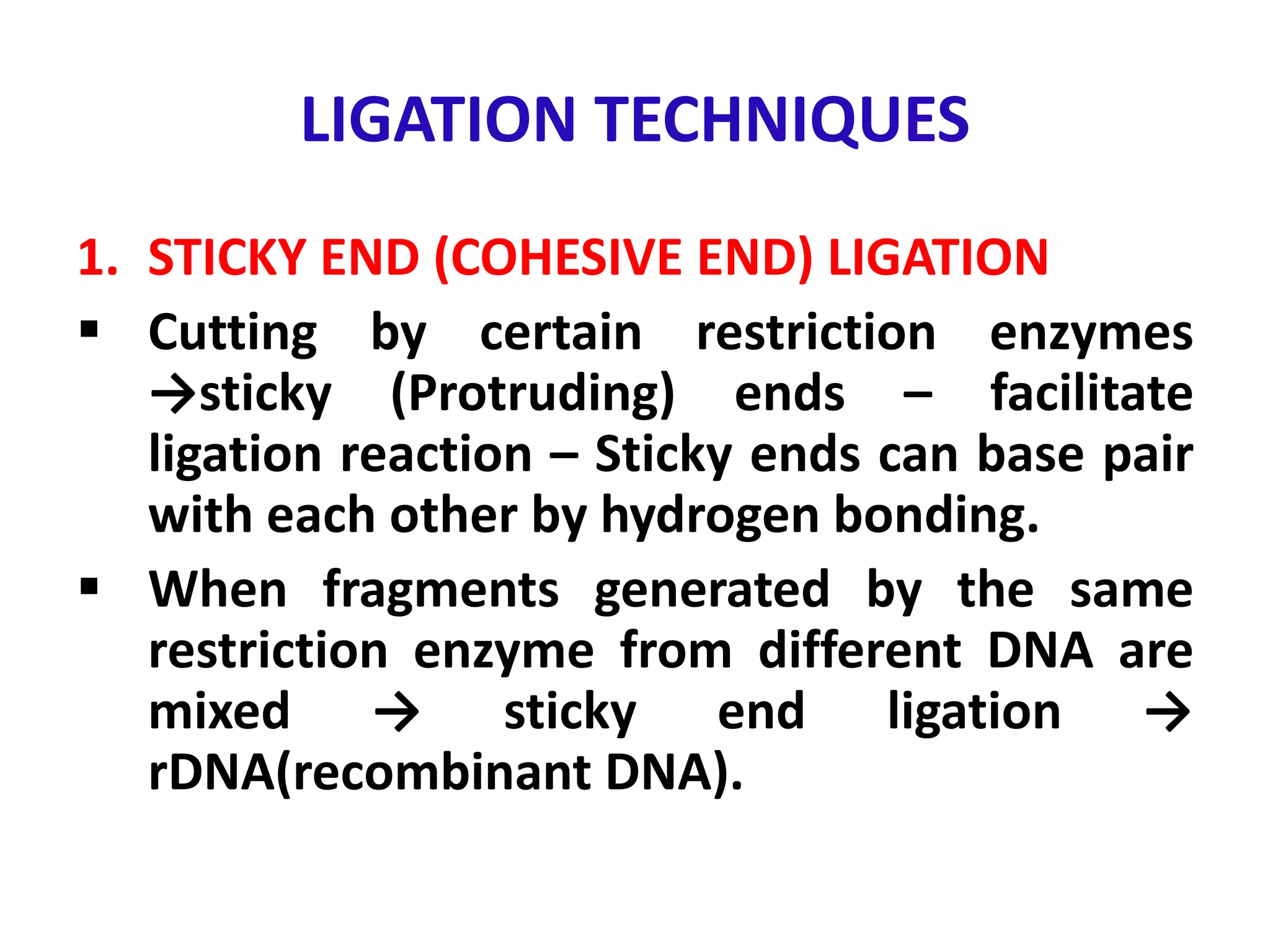 LIGATION TECHNIQUES

1. STICKY END (COHESIVE END) LIGATION

▪ Cutting by certain restriction enzymes →sticky (Protruding) ends – facilitate ligation reaction – Sticky ends can base pair with each other by hydrogen bonding.

▪ When fragments generated by the same restriction enzyme from different DNA are mixed → sticky end ligation → rDNA(recombinant DNA).